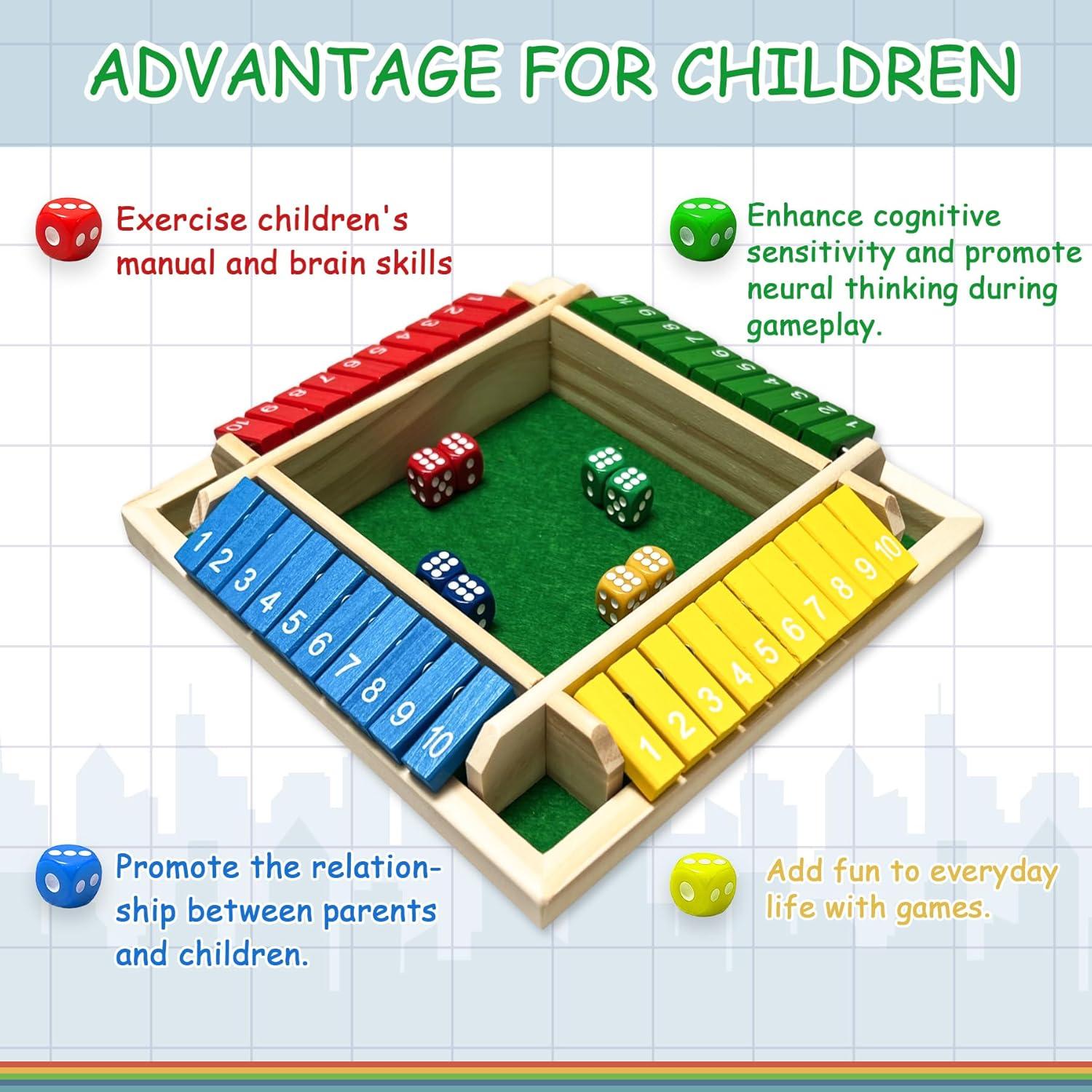 ADVANTAGE FOR CHILDREN

Exercise children's manual and brain skills

Enhance cognitive sensitivity and promote neural thinking during gameplay.

10 9 8 7 6 5 4 3 2 1

10 9 8 7 6 5 4 3 2 1

1 2 3 4 5 6 7 8 9 10

1 2 3 4 5 6 7 8 9 10

Promote the relationship between parents and children.

Add fun to everyday life with games.